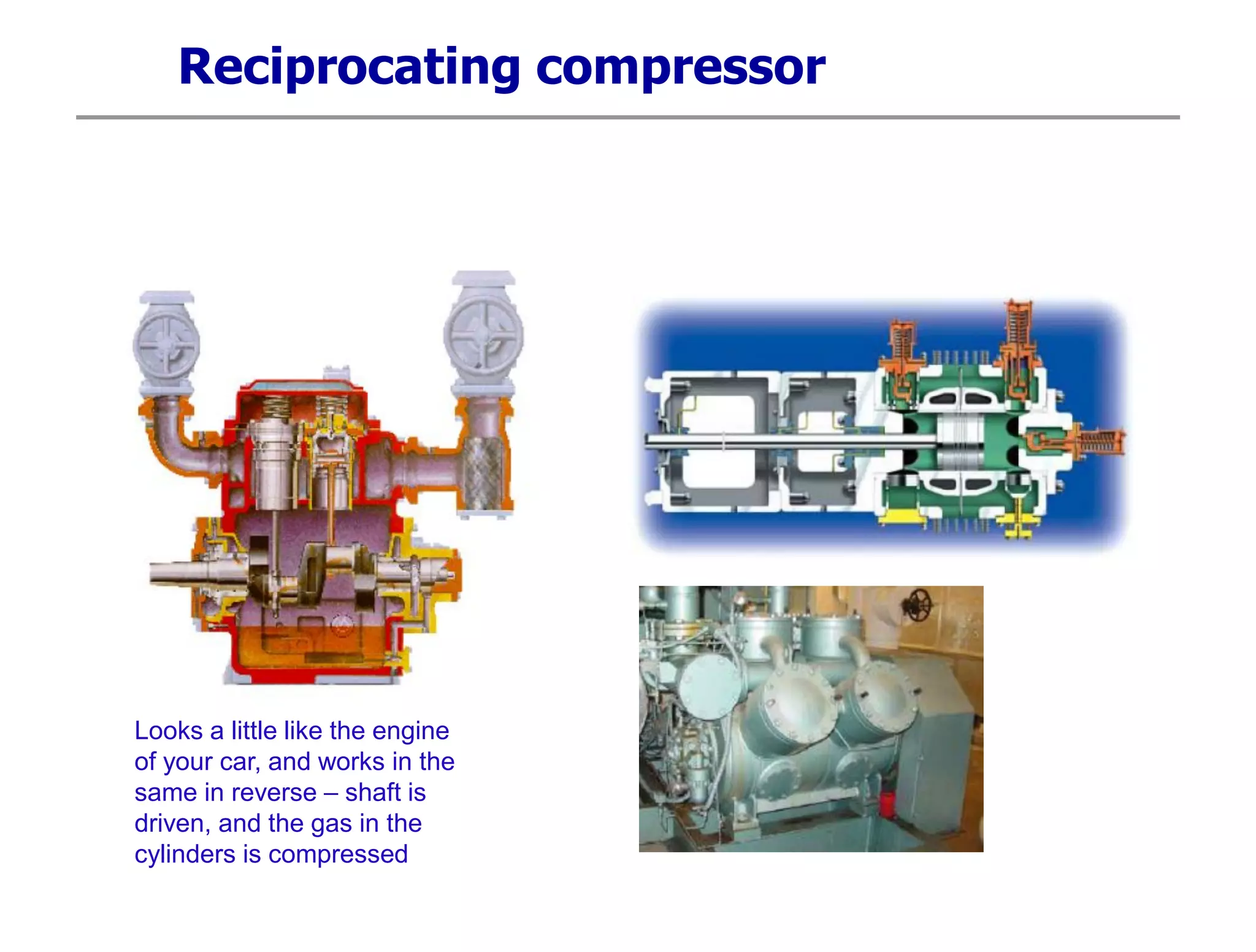 Reciprocating compressor

Looks a little like the engine of your car, and works in the same in reverse – shaft is driven, and the gas in the cylinders is compressed